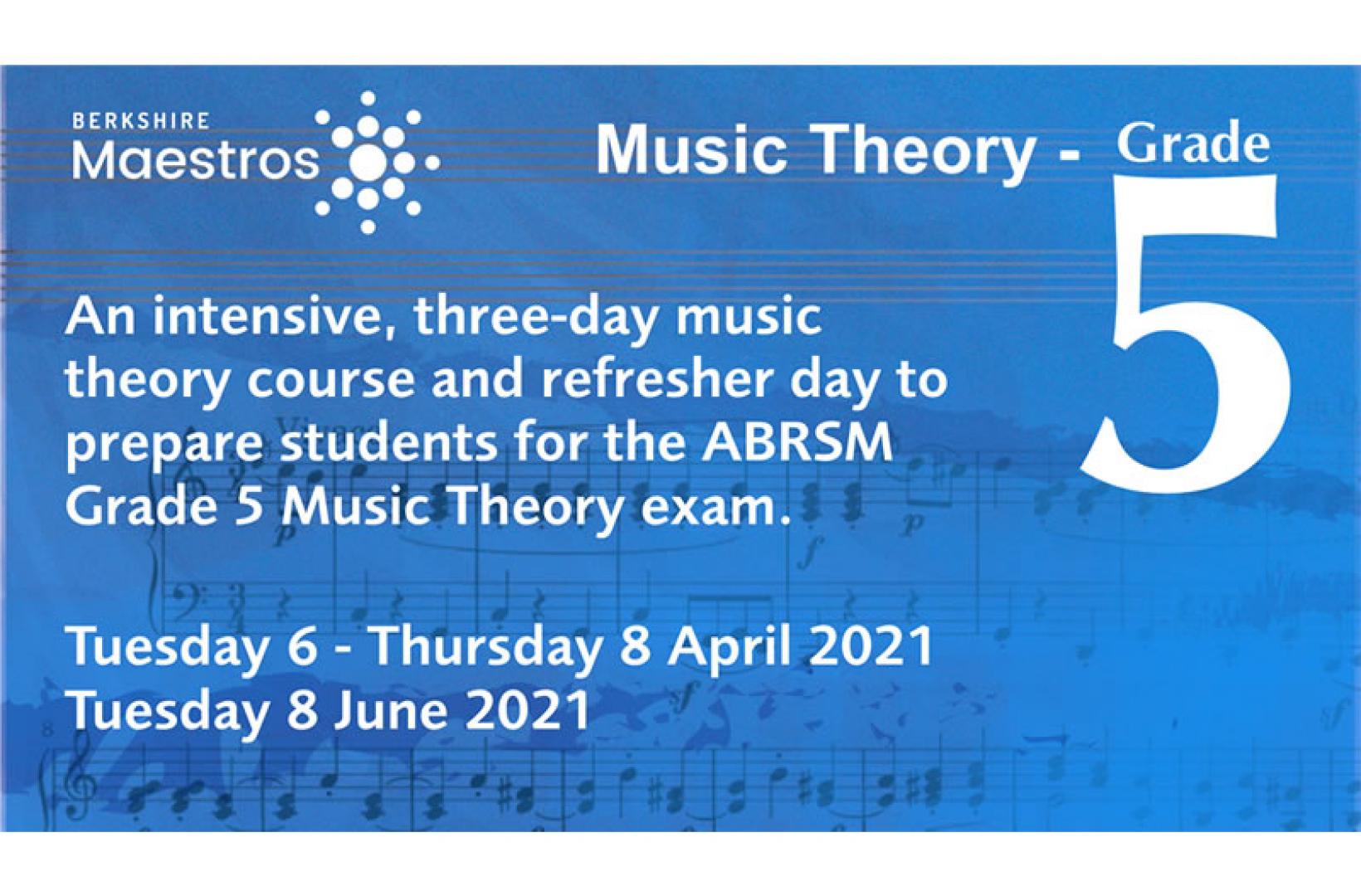 BERKSHIRE
Maestros

Music Theory - Grade 5

An intensive, three-day music theory course and refresher day to prepare students for the ABRSM Grade 5 Music Theory exam.

Tuesday 6 - Thursday 8 April 2021
Tuesday 8 June 2021